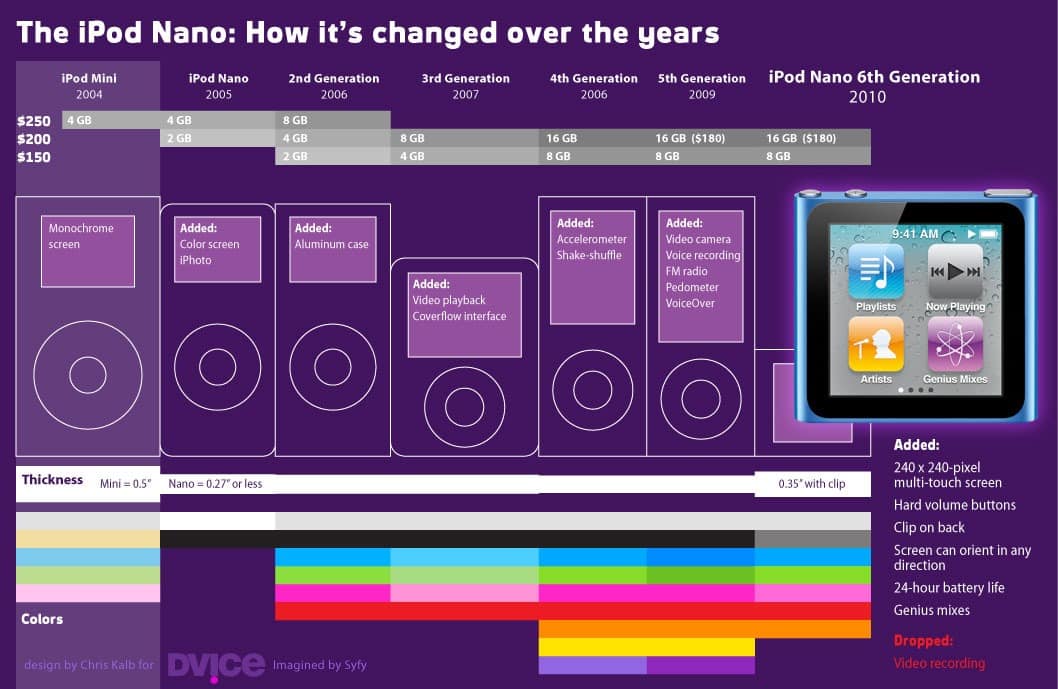 The iPod Nano: How it's changed over the years

| | iPod Mini 2004 | iPod Nano 2005 | 2nd Generation 2006 | 3rd Generation 2007 | 4th Generation 2006 | 5th Generation 2009 | iPod Nano 6th Generation 2010 |
|---|---|---|---|---|---|---|---|
| $250 | 4 GB | 4 GB | 8 GB | | | | |
| $200 | | 2 GB | 4 GB | 8 GB | 16 GB | 16 GB ($180) | 16 GB ($180) |
| $150 | | | 2 GB | 4 GB | 8 GB | 8 GB | 8 GB |

Monochrome screen

Added: Color screen iPhoto

Added: Aluminum case

Added: Video playback Coverflow interface

Added: Accelerometer Shake-shuffle

Added: Video camera Voice recording FM radio Pedometer VoiceOver

9:41 AM

Playlists

Now Playing

Artists

Genius Mixes

Added:
240 x 240-pixel multi-touch screen
Hard volume buttons
Clip on back
Screen can orient in any direction
24-hour battery life
Genius mixes

Dropped:
Video recording

Thickness Mini = 0.5" Nano = 0.27" or less 0.35" with clip

Colors

design by Chris Kalb for DVICE Imagined by Syfy